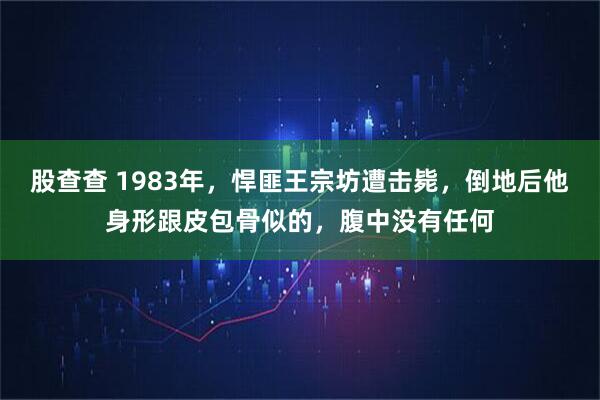 股查查 1983年，悍匪王宗坊遭击毙，倒地后他身形跟皮包骨似的，腹中没有任何